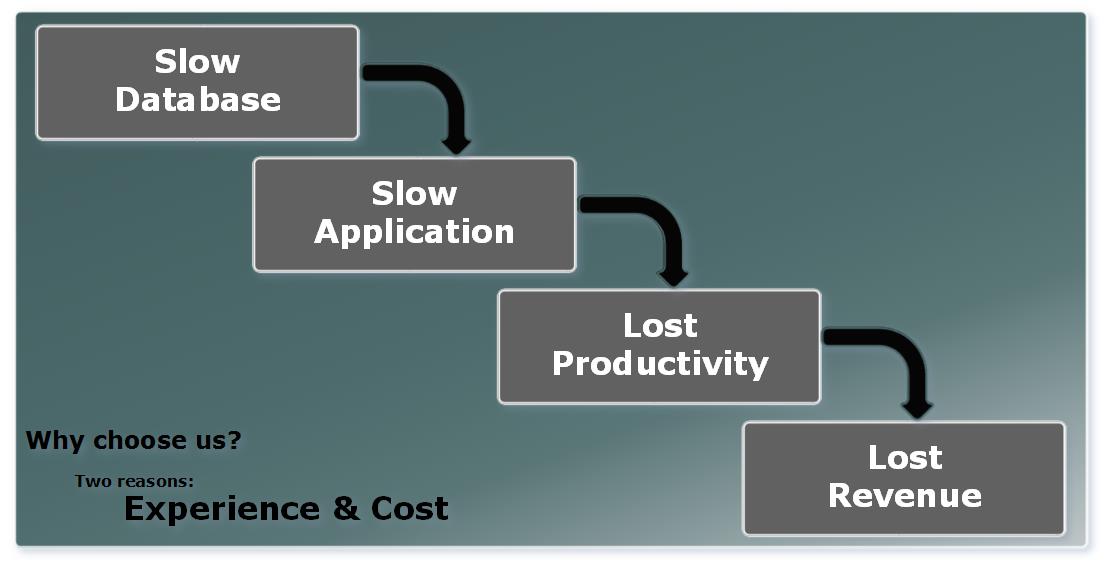 Slow Database

Slow Application

Lost Productivity

Lost Revenue

Why choose us?

Two reasons:

Experience & Cost